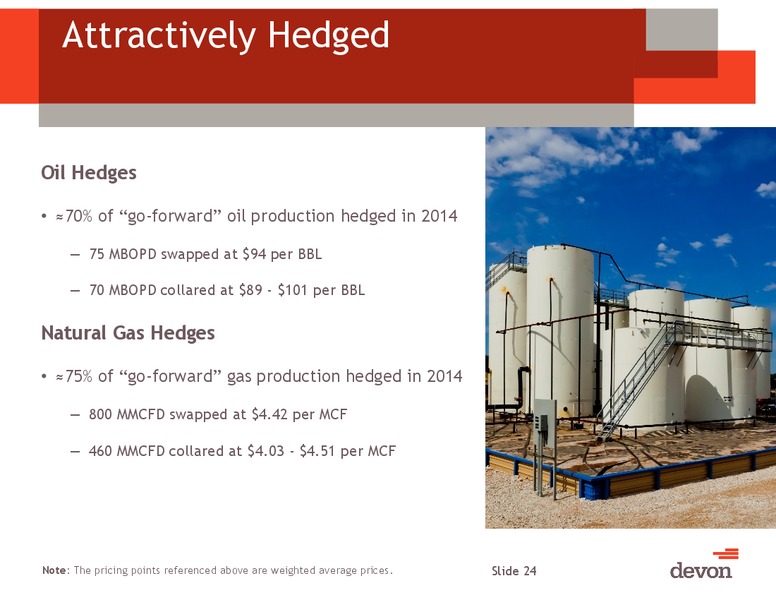 Attractively Hedged

Oil Hedges

• ≈70% of “go-forward” oil production hedged in 2014

– 75 MBOPD swapped at \$94 per BBL

– 70 MBOPD collared at \$89 - \$101 per BBL

Natural Gas Hedges

• ≈75% of “go-forward” gas production hedged in 2014

– 800 MMCFD swapped at \$4.42 per MCF

– 460 MMCFD collared at \$4.03 - \$4.51 per MCF

Note: The pricing points referenced above are weighted average prices.

Slide 24

devon